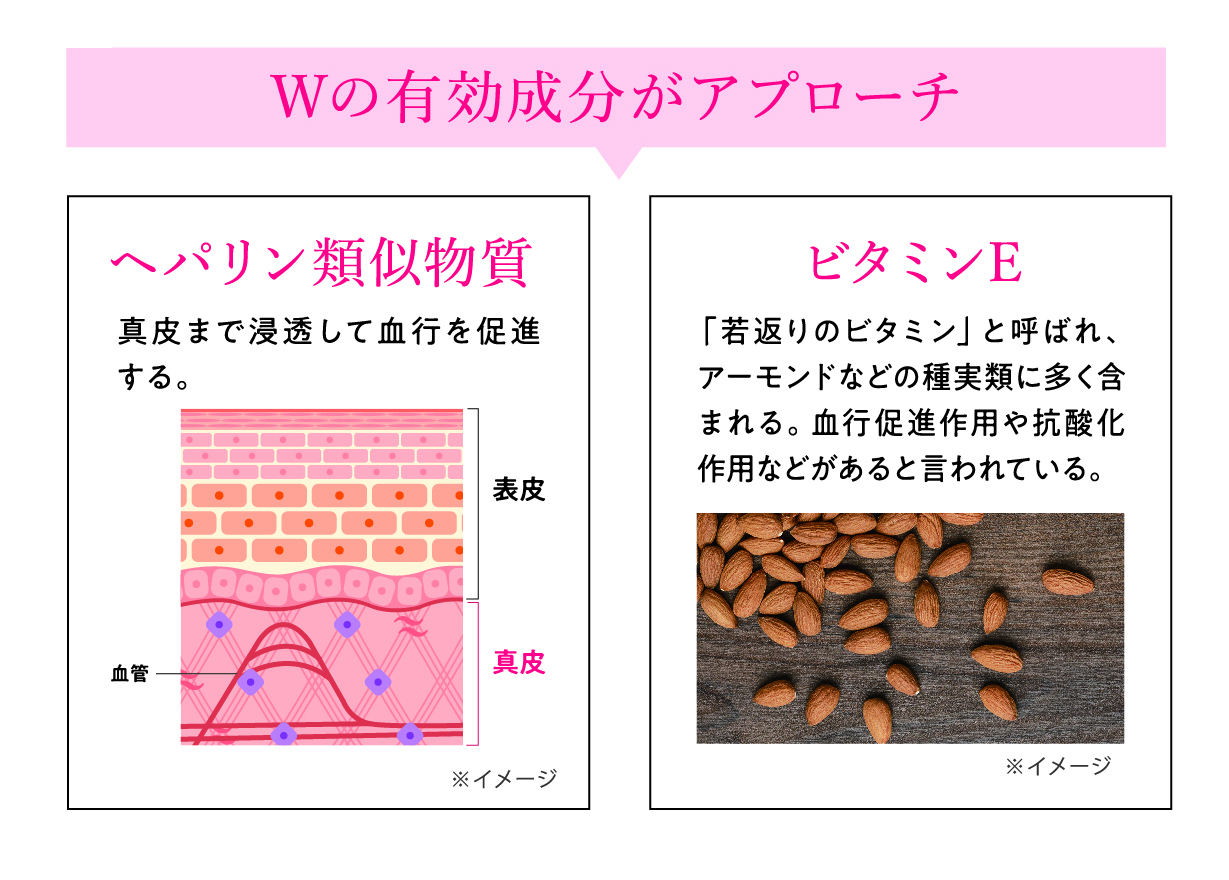 Wの有効成分がアプローチ

ヘパリン類似物質

真皮まで浸透して血行を促進する。

表皮

真皮

血管

※イメージ

ビタミンE

「若返りのビタミン」と呼ばれ、アーモンドなどの種実類に多く含まれる。血行促進作用や抗酸化作用などがあると言われている。

※イメージ